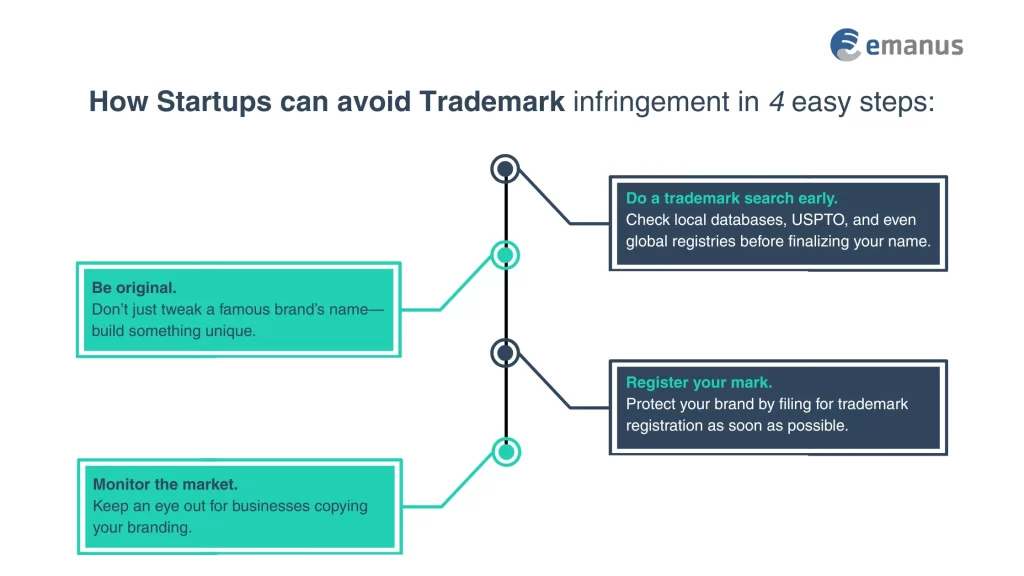 emanus

How Startups can avoid Trademark infringement in 4 easy steps:

Do a trademark search early.
Check local databases, USPTO, and even global registries before finalizing your name.

Be original.
Don't just tweak a famous brand's name—build something unique.

Register your mark.
Protect your brand by filing for trademark registration as soon as possible.

Monitor the market.
Keep an eye out for businesses copying your branding.